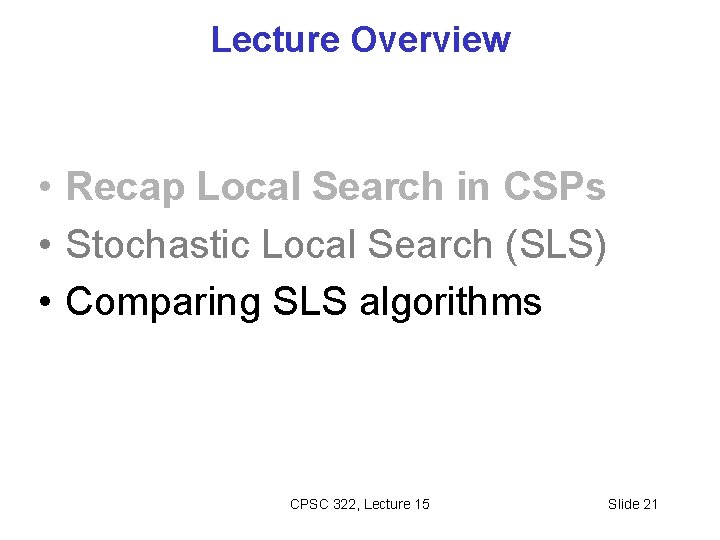 Lecture Overview

• Recap Local Search in CSPs
• Stochastic Local Search (SLS)
• Comparing SLS algorithms

CPSC 322, Lecture 15

Slide 21